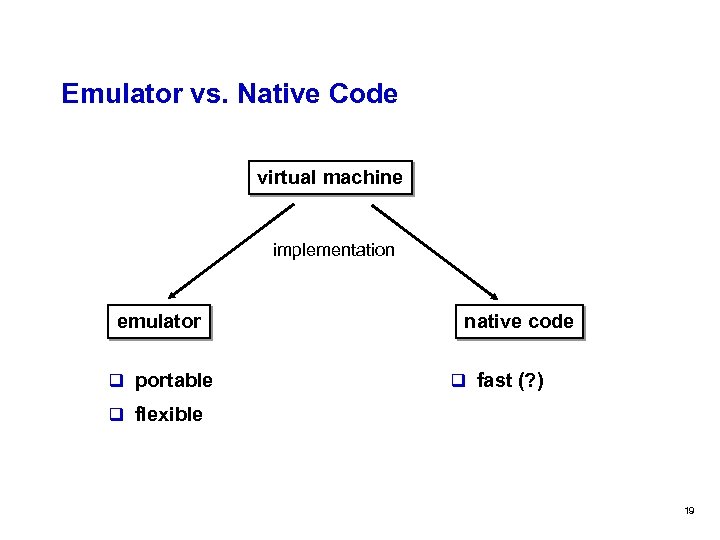 Emulator vs. Native Code

virtual machine

implementation

emulator

native code

❑ portable

❑ flexible

❑ fast (?)

19